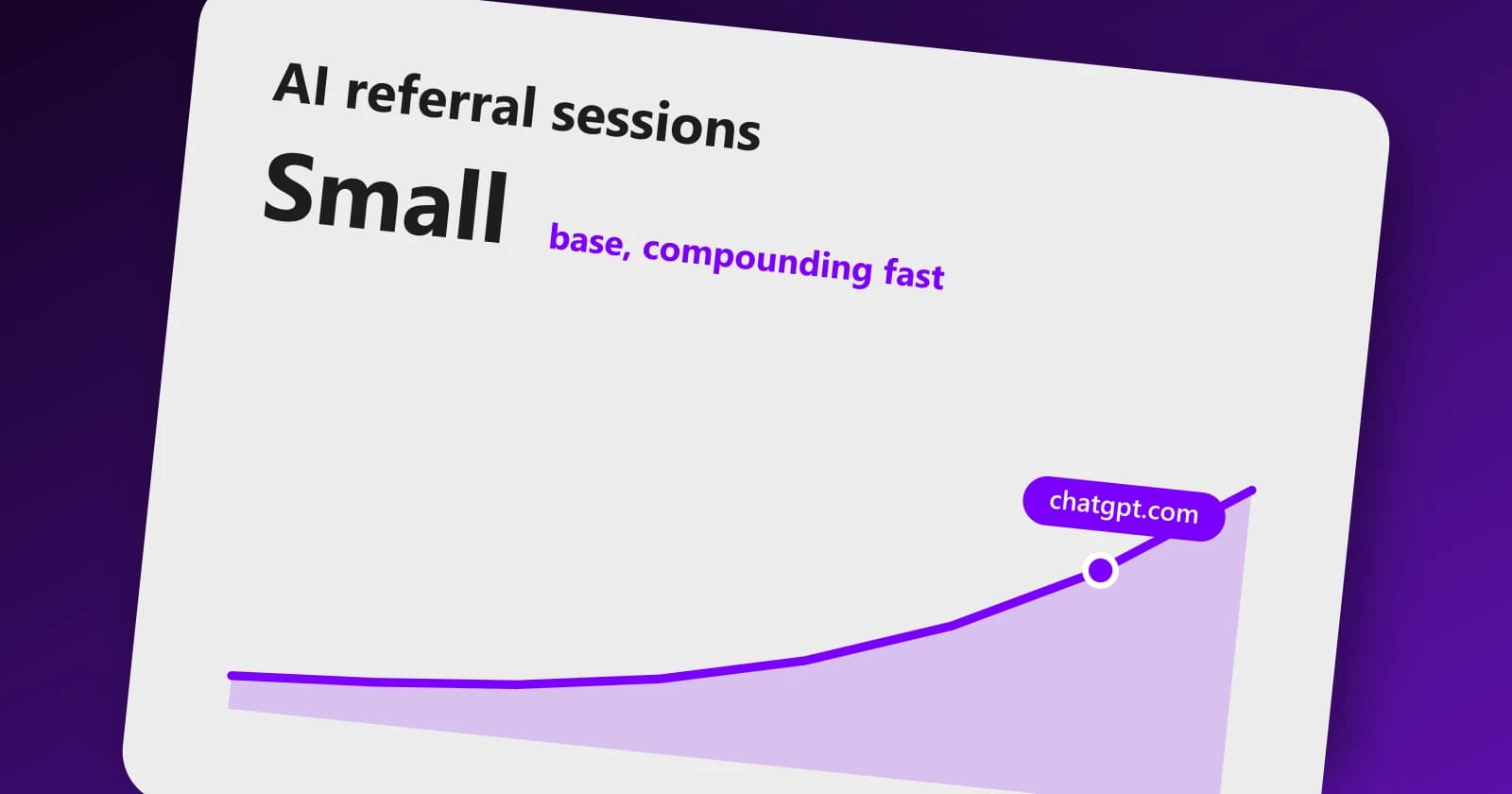 AI referral sessions

Small base, compounding fast

chatgpt.com